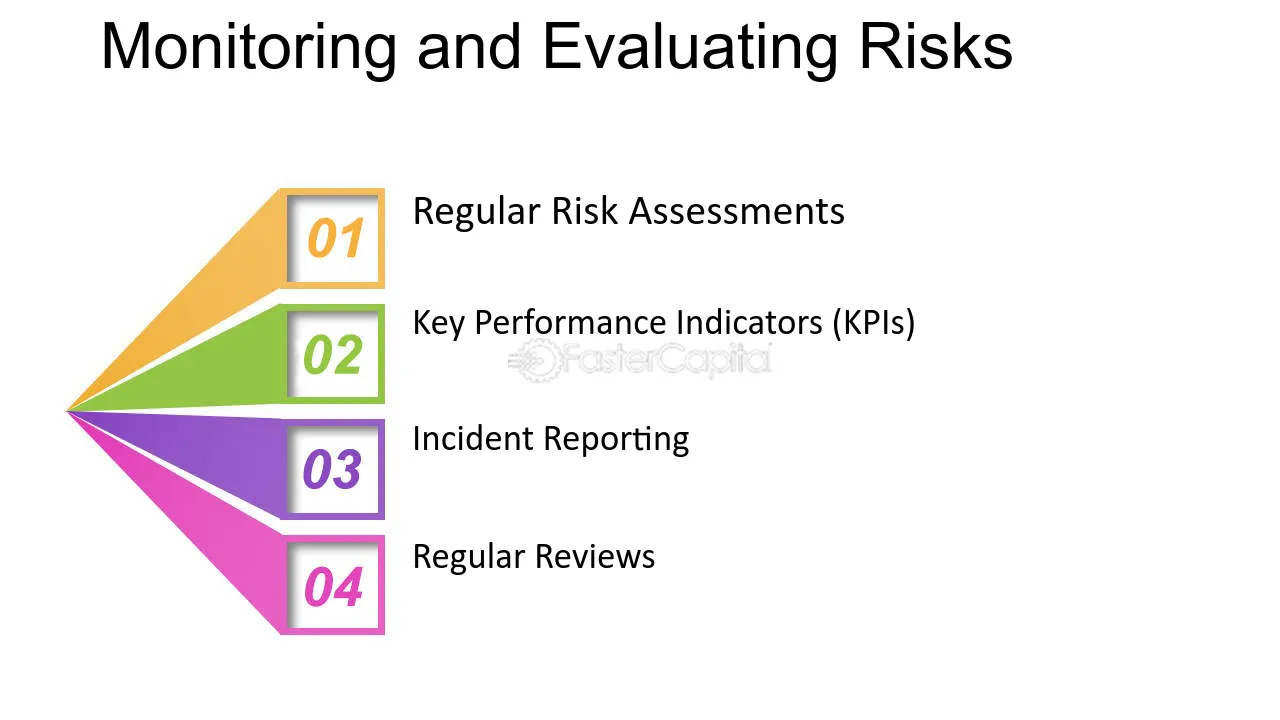 Monitoring and Evaluating Risks

01 Regular Risk Assessments

02 Key Performance Indicators (KPIs)

FasterCapital

03 Incident Reporting

04 Regular Reviews